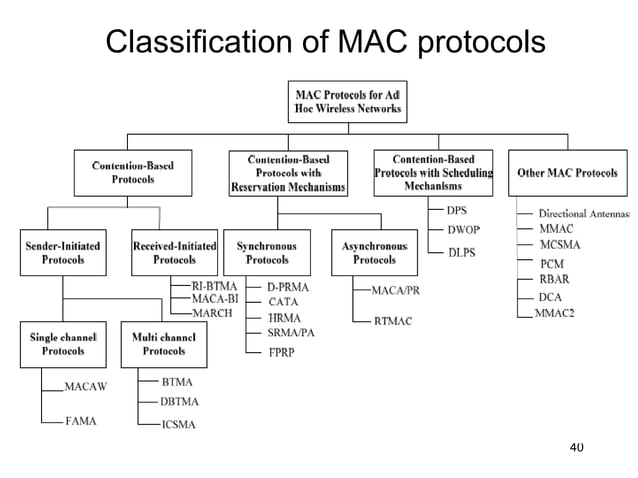 Classification of MAC protocols

MAC Protocols for Ad Hoc Wireless Networks

Contention-Based Protocols

Contention-Based Protocols with Reservation Mechanisms

Contention-Based Protocols with Scheduling Mechanisms

Other MAC Protocols

Sender-Initiated Protocols

Received-Initiated Protocols

Synchronous Protocols

Asynchronous Protocols

DPS
DWOP
DLPS

Directional Antennas
MMAC
MCSMA
PCM
RBAR
DCA
MMAC2

RI-BTMA
MACA-BI
MARCH

D-PRMA
CATA
HRMA
SRMA/PA
FPRP

MACA/PR
RTMAC

Single channel Protocols

Multi channel Protocols

MACAW
FAMA

BTMA
DBTMA
ICSMA

40